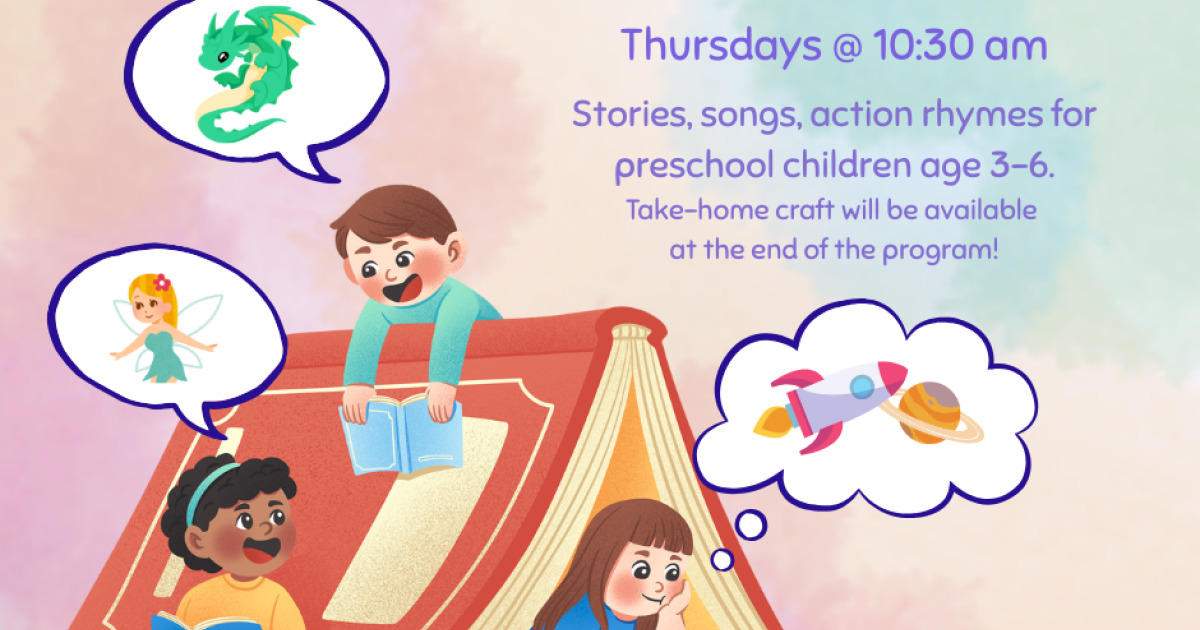 Thursdays @ 10:30 am

Stories, songs, action rhymes for preschool children age 3-6.

Take-home craft will be available at the end of the program!